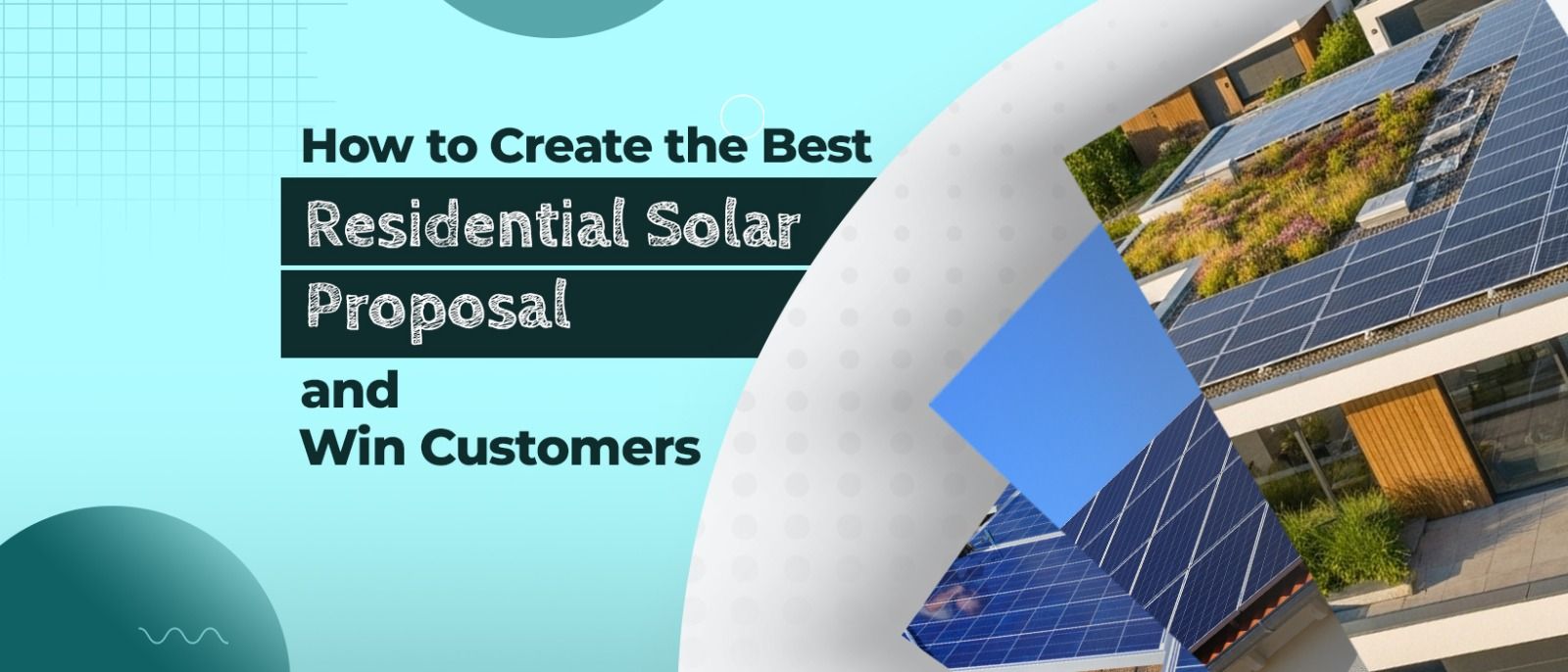 How to Create the Best
Residential Solar Proposal
and
Win Customers